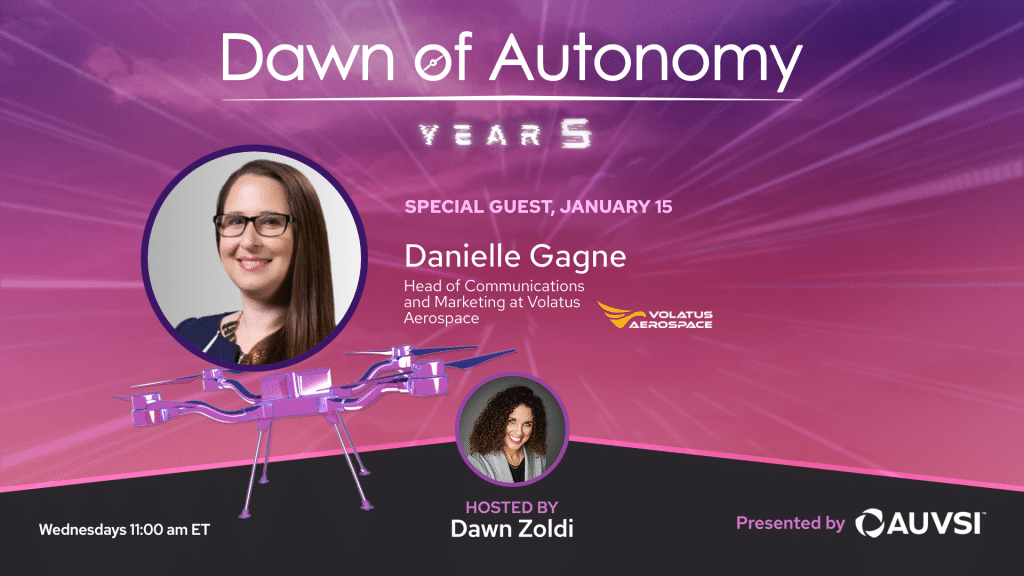 Dawn of Autonomy

YEAR 5

SPECIAL GUEST, JANUARY 15

Danielle Gagne

Head of Communications and Marketing at Volatus Aerospace

VOLATUS AEROSPACE

HOSTED BY
Dawn Zoldi

Wednesdays 11:00 am ET

Presented by AUVSI